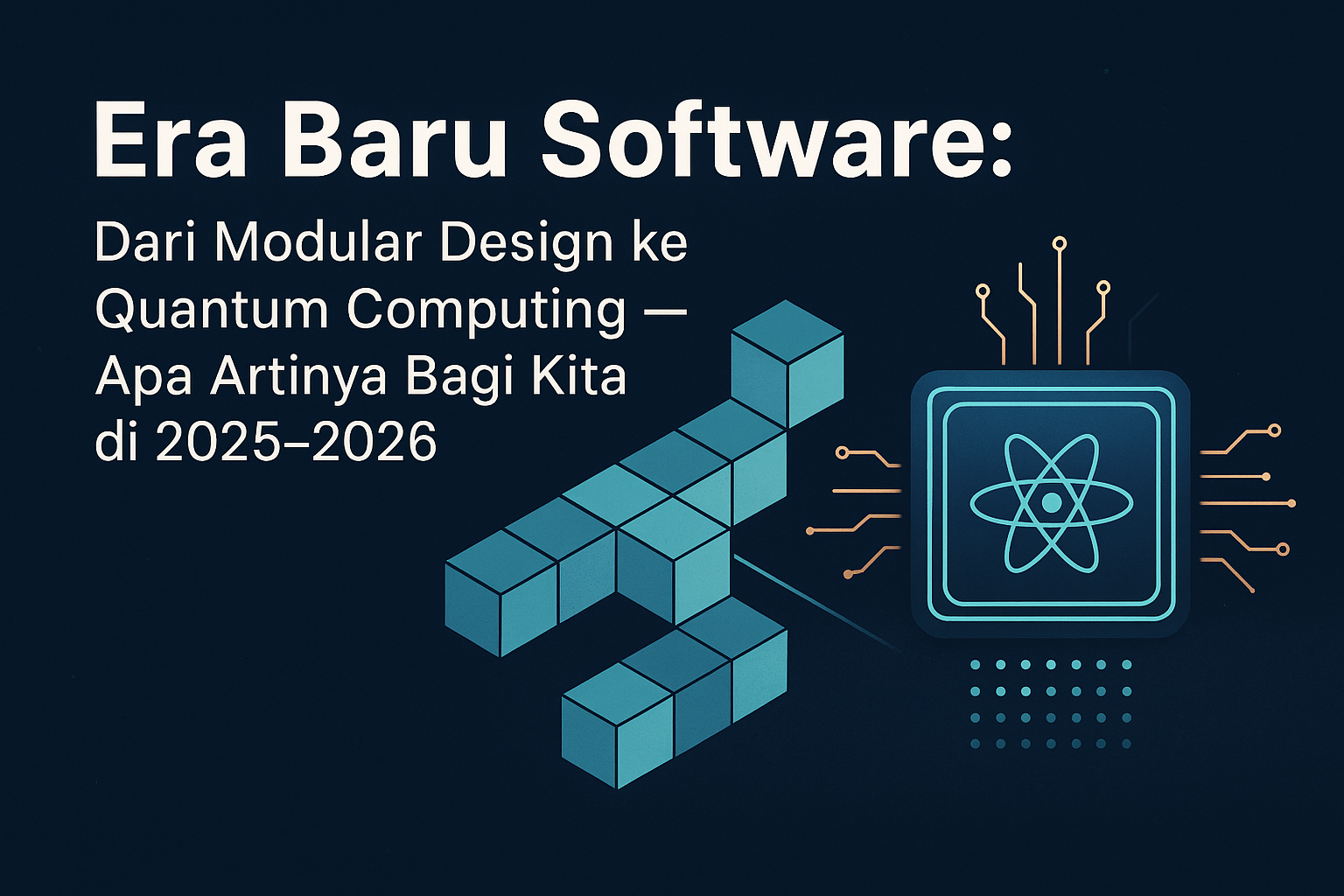 Era Baru Software:

Dari Modular Design ke Quantum Computing — Apa Artinya Bagi Kita di 2025–2026